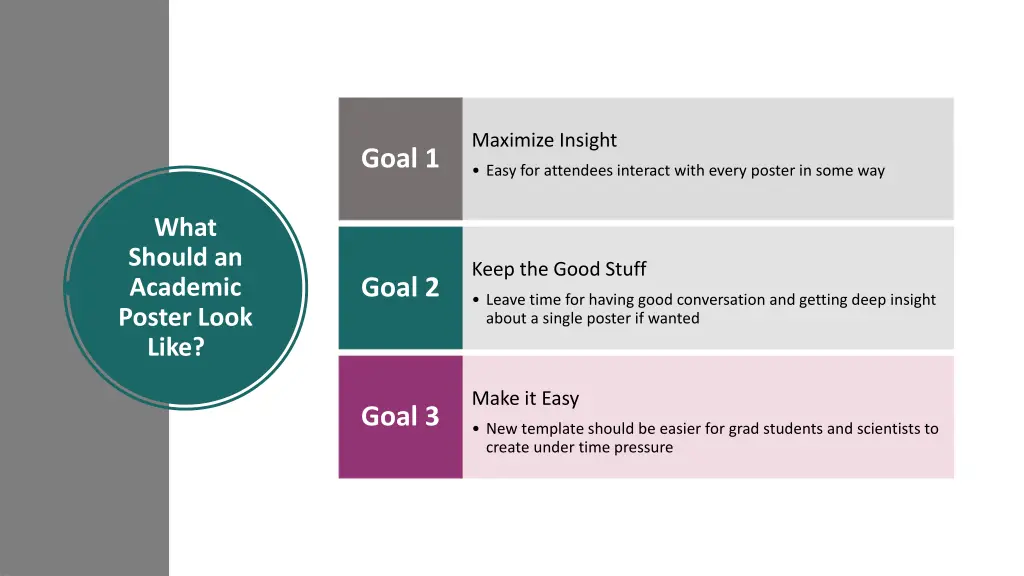 What Should an Academic Poster Look Like?

Goal 1

Maximize Insight

• Easy for attendees interact with every poster in some way

Goal 2

Keep the Good Stuff

• Leave time for having good conversation and getting deep insight about a single poster if wanted

Goal 3

Make it Easy

• New template should be easier for grad students and scientists to create under time pressure